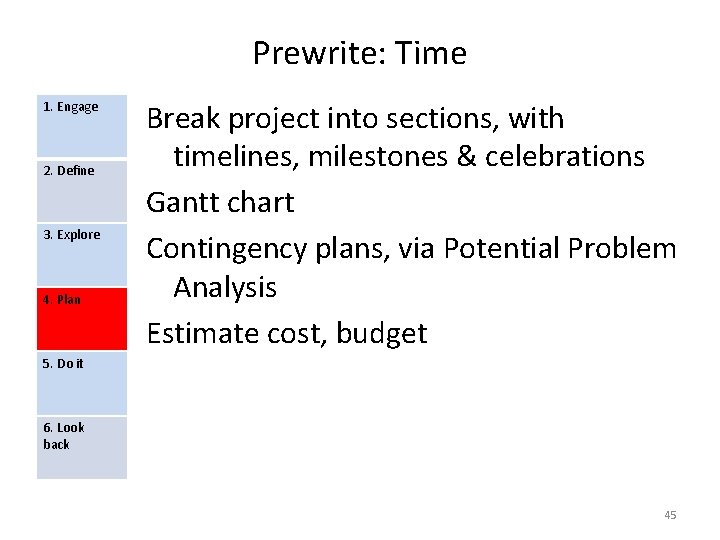 Prewrite: Time

1. Engage

2. Define

3. Explore

4. Plan

5. Do it

6. Look back

Break project into sections, with timelines, milestones & celebrations

Gantt chart

Contingency plans, via Potential Problem Analysis

Estimate cost, budget

45